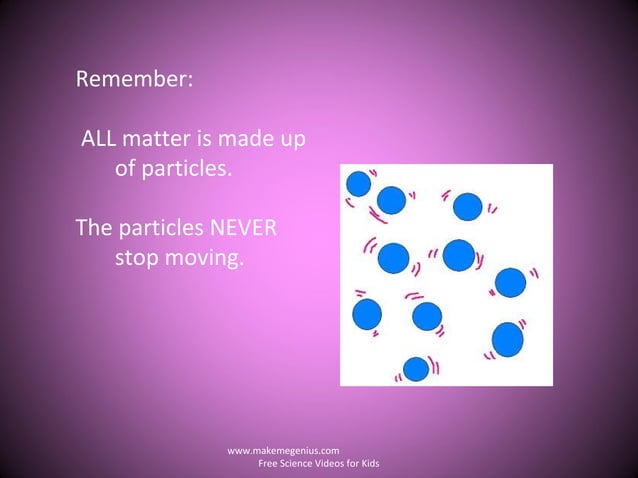 Remember:

ALL matter is made up of particles.

The particles NEVER stop moving.

www.makemegenius.com
Free Science Videos for Kids